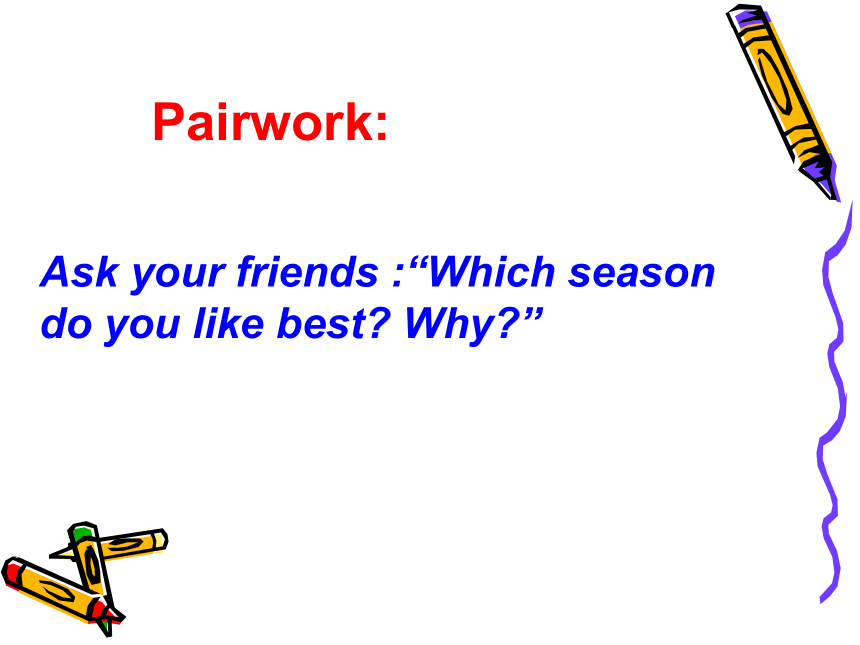 Pairwork:

Ask your friends :“Which season do you like best? Why?”